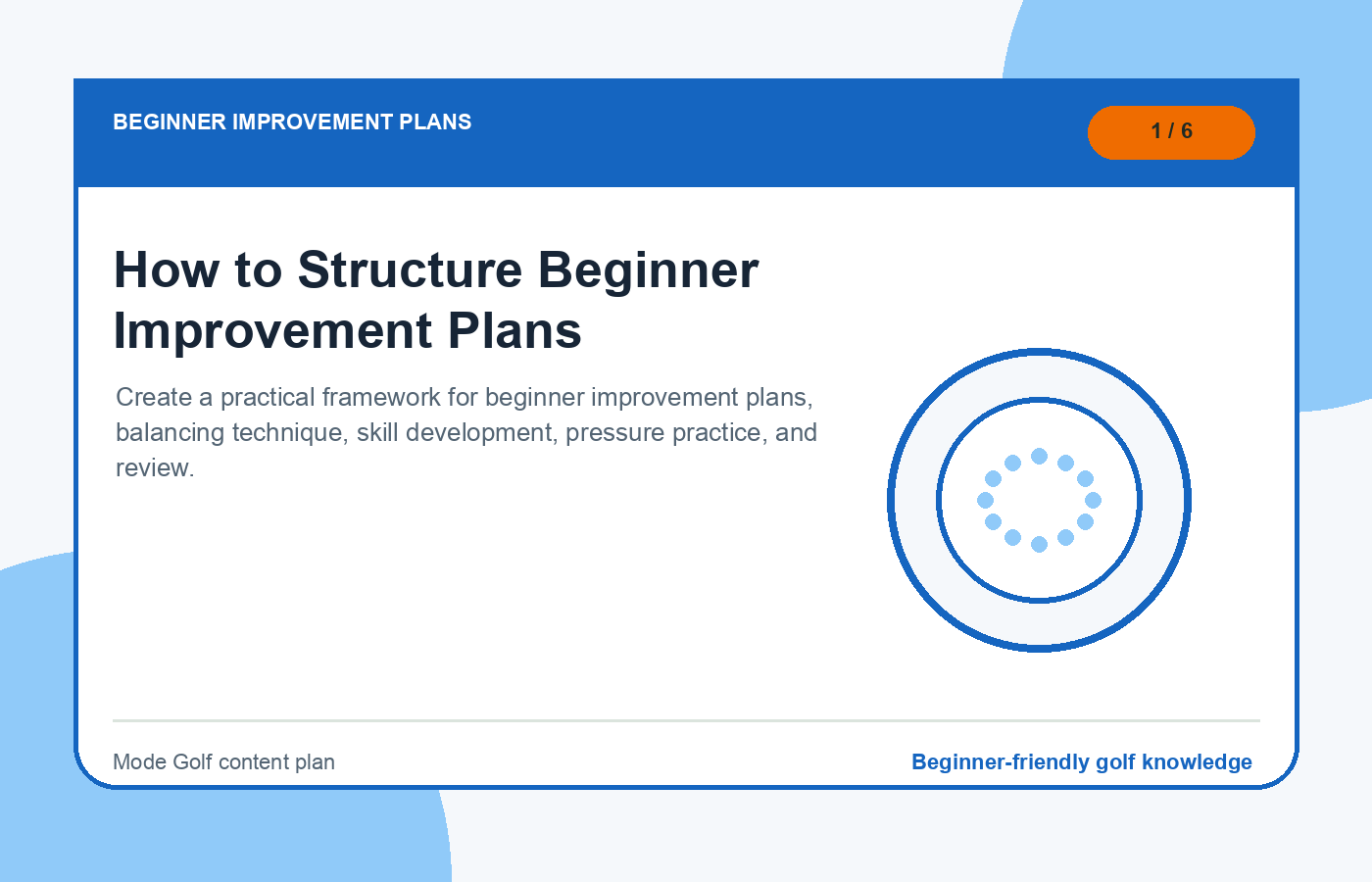 BEGINNER IMPROVEMENT PLANS

1 / 6

How to Structure Beginner Improvement Plans

Create a practical framework for beginner improvement plans, balancing technique, skill development, pressure practice, and review.

Mode Golf content plan

Beginner-friendly golf knowledge